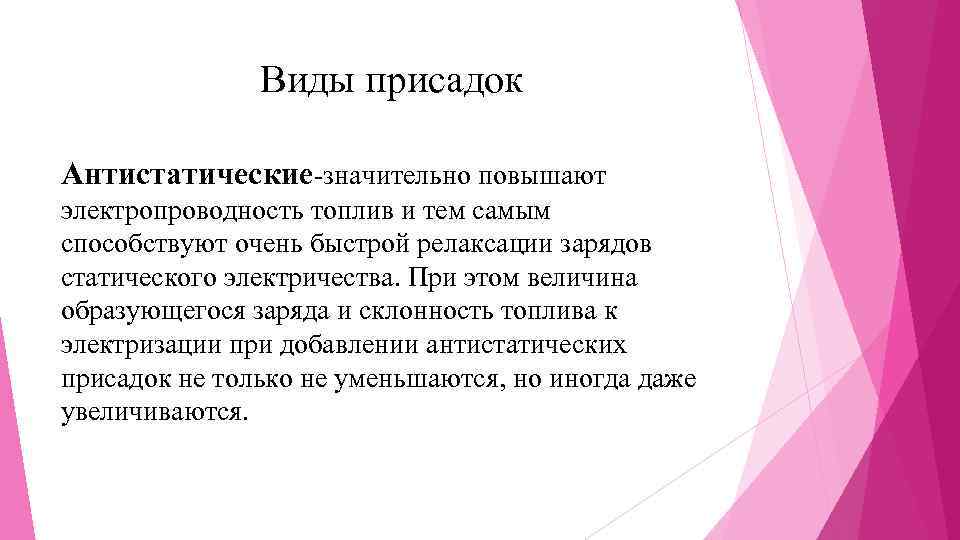 Виды присадок

Антистатические-значительно повышают электропроводность топлив и тем самым способствуют очень быстрой релаксации зарядов статического электричества. При этом величина образующегося заряда и склонность топлива к электризации при добавлении антистатических присадок не только не уменьшаются, но иногда даже увеличиваются.